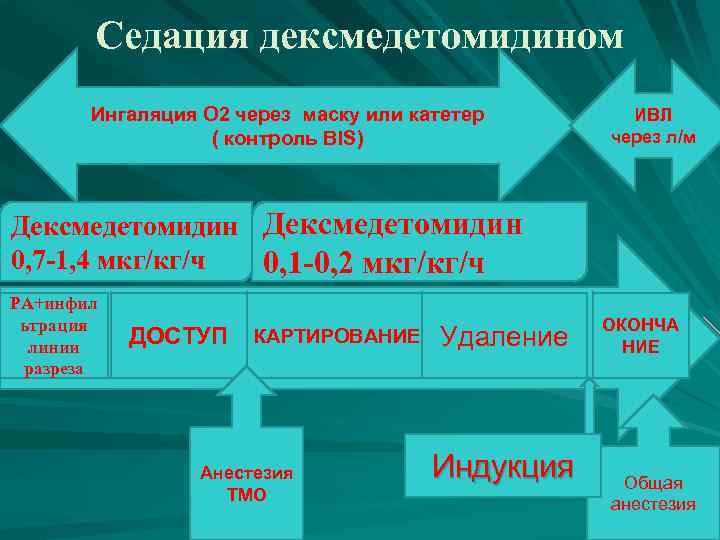 Седация дексмедетомидином

Ингаляция О2 через маску или катетер ( контроль BIS)

ИВЛ через л/м

Дексмедетомидин 0,7-1,4 мкг/кг/ч

Дексмедетомидин 0,1-0,2 мкг/кг/ч

РА+инфильтрация линии разреза

ДОСТУП

КАРТИРОВАНИЕ

Удаление

ОКОНЧАНИЕ

Анестезия ТМО

Индукция

Общая анестезия